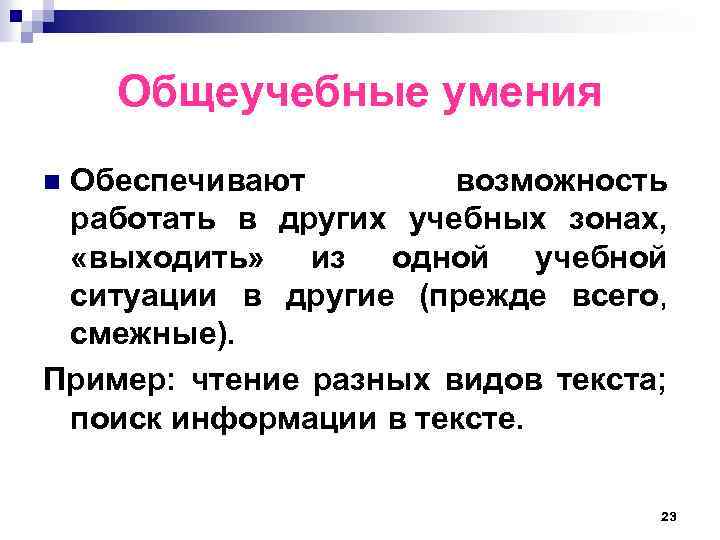 Общеучебные умения

Обеспечивают возможность работать в других учебных зонах, «выходить» из одной учебной ситуации в другие (прежде всего, смежные).

Пример: чтение разных видов текста; поиск информации в тексте.

23